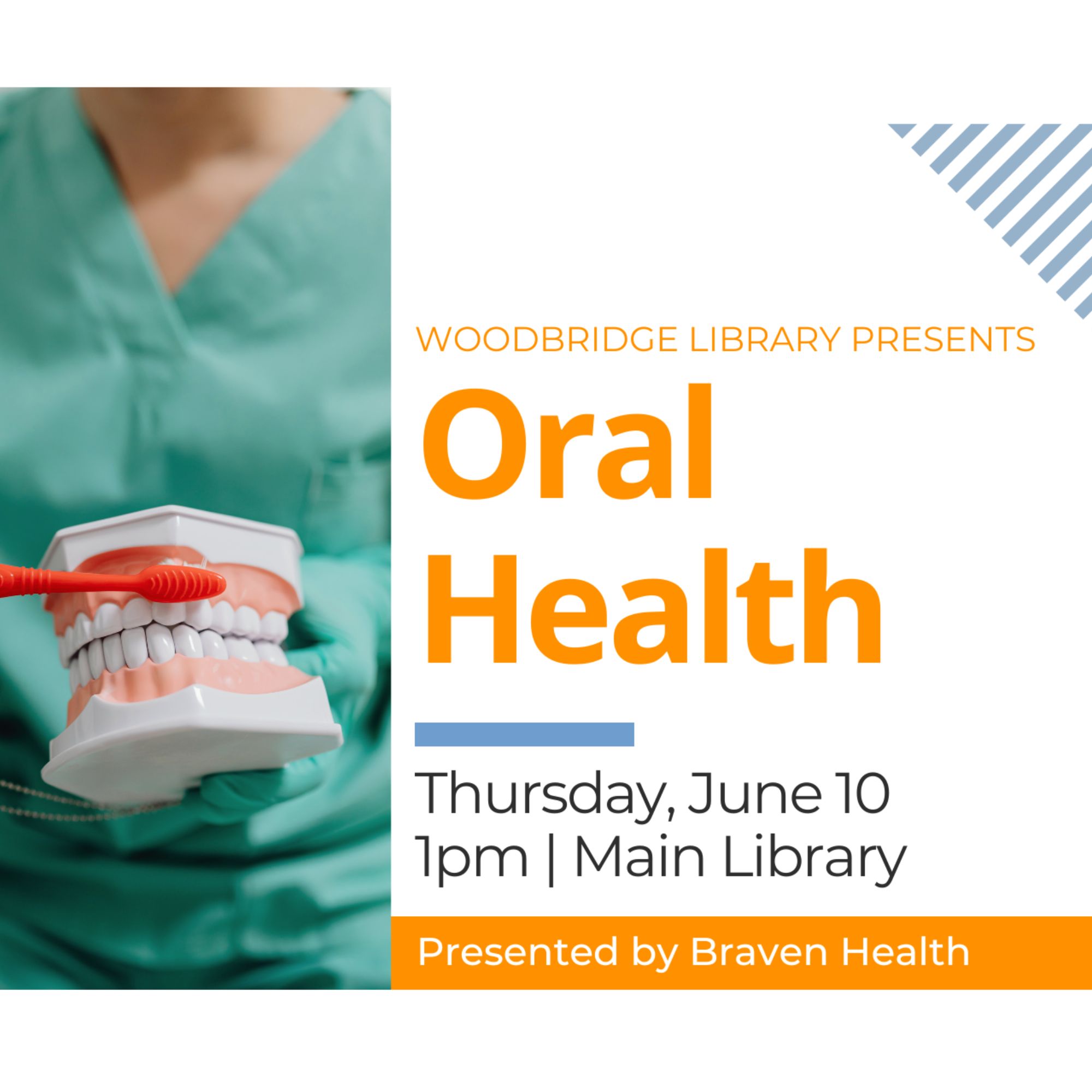 WOODBRIDGE LIBRARY PRESENTS

Oral Health

Thursday, June 10
1pm | Main Library

Presented by Braven Health